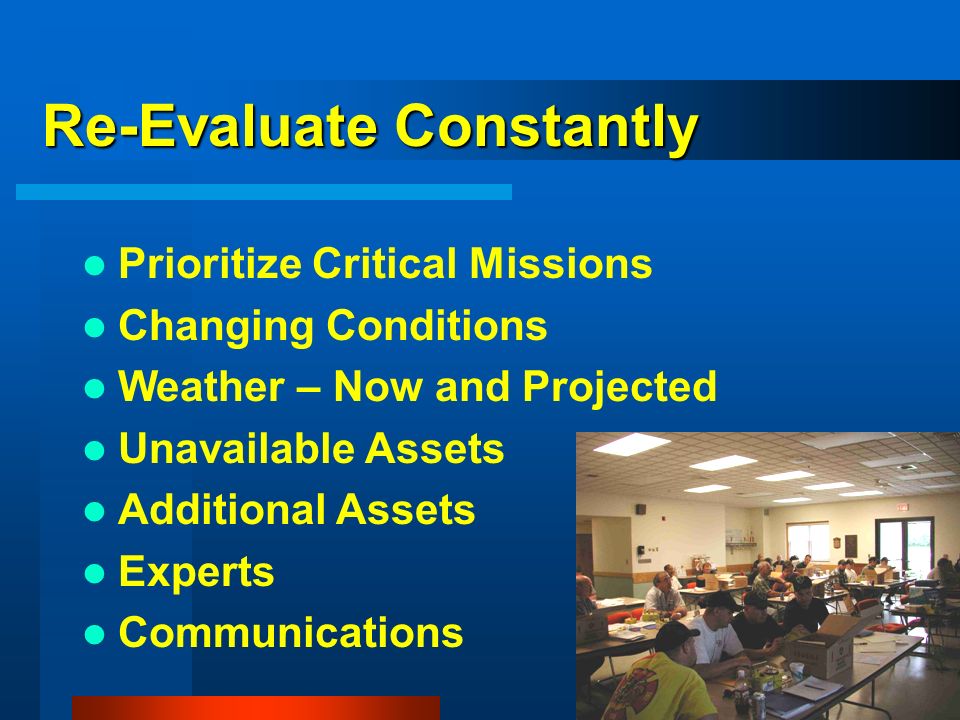 Re-Evaluate Constantly

- Prioritize Critical Missions
- Changing Conditions
- Weather – Now and Projected
- Unavailable Assets
- Additional Assets
- Experts
- Communications